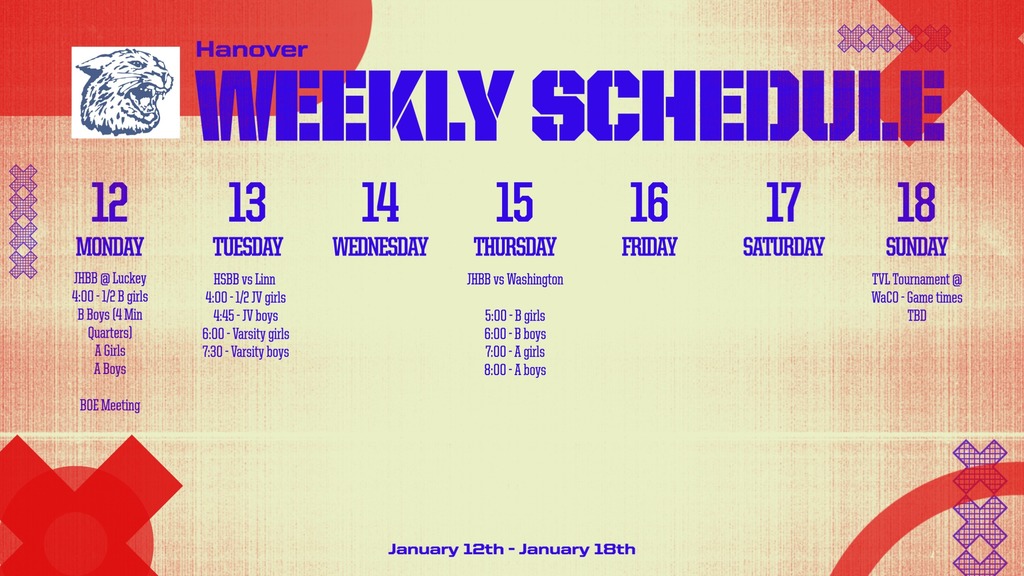 Hanover
WEEKLY SCHEDULE

12
MONDAY
JHBB @ Luckey
4:00 - 1/2 B girls
B Boys (4 Min Quarters)
A Girls
A Boys

BOE Meeting

13
TUESDAY
HSBB vs Linn
4:00 - 1/2 JV girls
4:45 - JV boys
6:00 - Varsity girls
7:30 - Varsity boys

14
WEDNESDAY

15
THURSDAY
JHBB vs Washington

5:00 - B girls
6:00 - B boys
7:00 - A girls
8:00 - A boys

16
FRIDAY

17
SATURDAY

18
SUNDAY
TVL Tournament @ WaCO - Game times TBD

January 12th - January 18th